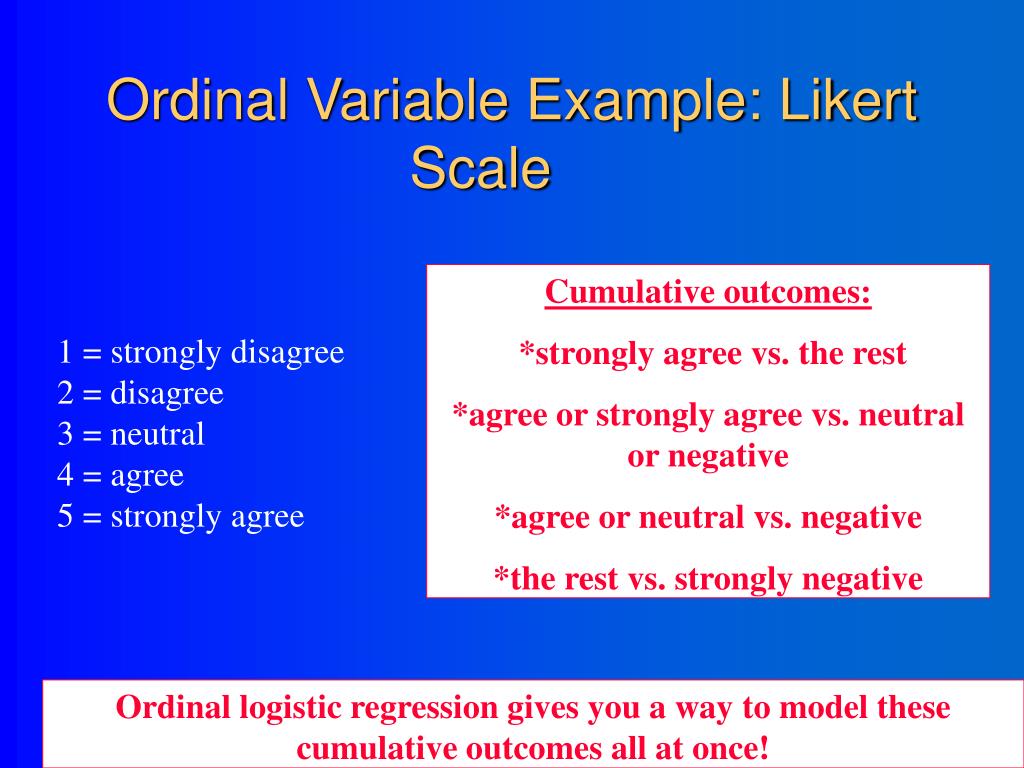 Ordinal Variable Example: Likert Scale

1 = strongly disagree
2 = disagree
3 = neutral
4 = agree
5 = strongly agree

Cumulative outcomes:

*strongly agree vs. the rest

*agree or strongly agree vs. neutral or negative

*agree or neutral vs. negative

*the rest vs. strongly negative

Ordinal logistic regression gives you a way to model these cumulative outcomes all at once!